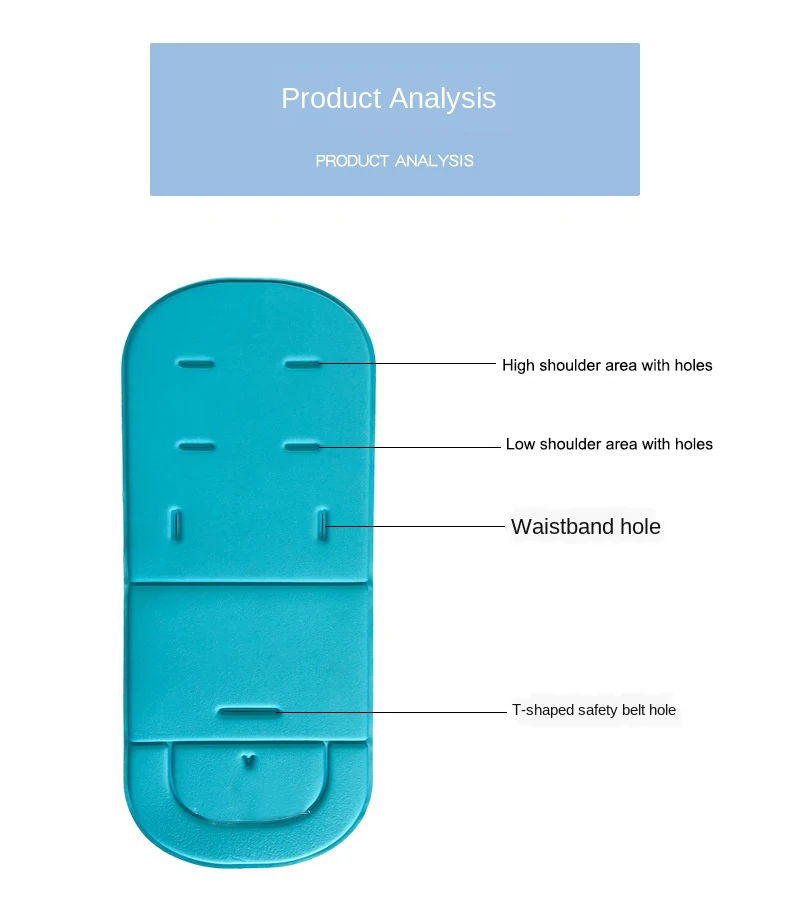 Product Analysis

PRODUCT ANALYSIS

High shoulder area with holes

Low shoulder area with holes

Waistband hole

T-shaped safety belt hole